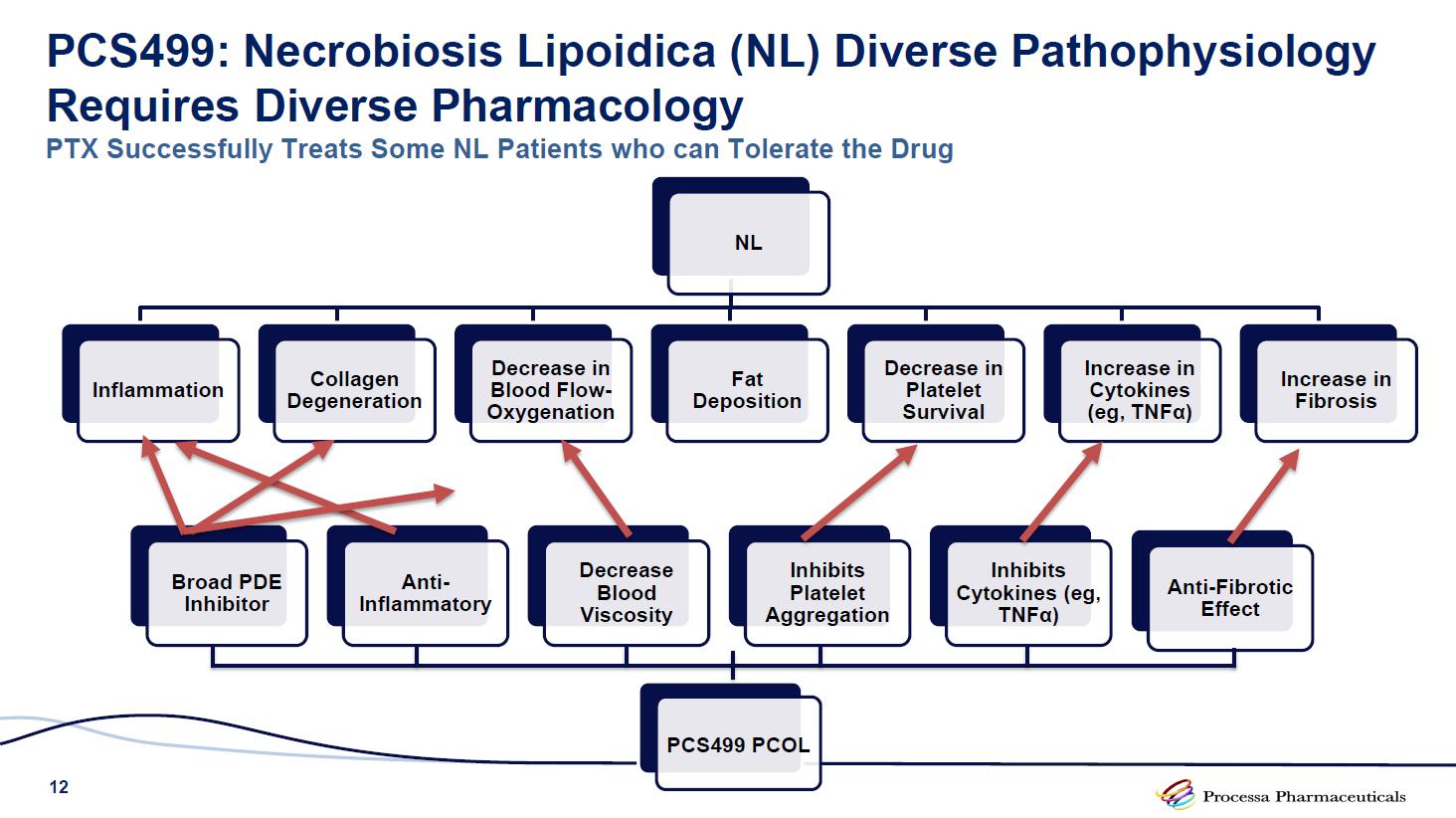 PCS499: Necrobiosis Lipoidica (NL) Diverse Pathophysiology Requires Diverse Pharmacology

PTX Successfully Treats Some NL Patients who can Tolerate the Drug

NL

Inflammation

Collagen Degeneration

Decrease in Blood Flow-Oxygenation

Fat Deposition

Decrease in Platelet Survival

Increase in Cytokines (eg, TNFα)

Increase in Fibrosis

Broad PDE Inhibitor

Anti-Inflammatory

Decrease Blood Viscosity

Inhibits Platelet Aggregation

Inhibits Cytokines (eg, TNFα)

Anti-Fibrotic Effect

PCS499 PCOL

12

Processa Pharmaceuticals